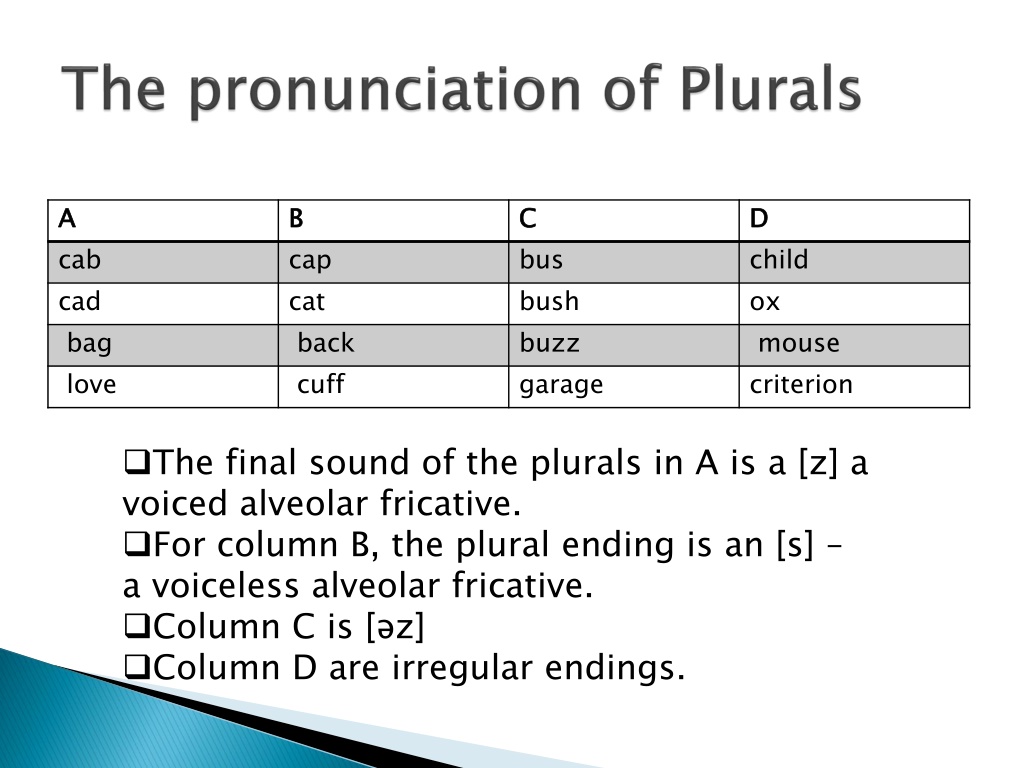 The pronunciation of Plurals

| A | B | C | D |
|---|---|---|---|
| cab | cap | bus | child |
| cad | cat | bush | ox |
| bag | back | buzz | mouse |
| love | cuff | garage | criterion |

❑The final sound of the plurals in A is a [z] a voiced alveolar fricative.
❑For column B, the plural ending is an [s] – a voiceless alveolar fricative.
❑Column C is [əz]
❑Column D are irregular endings.